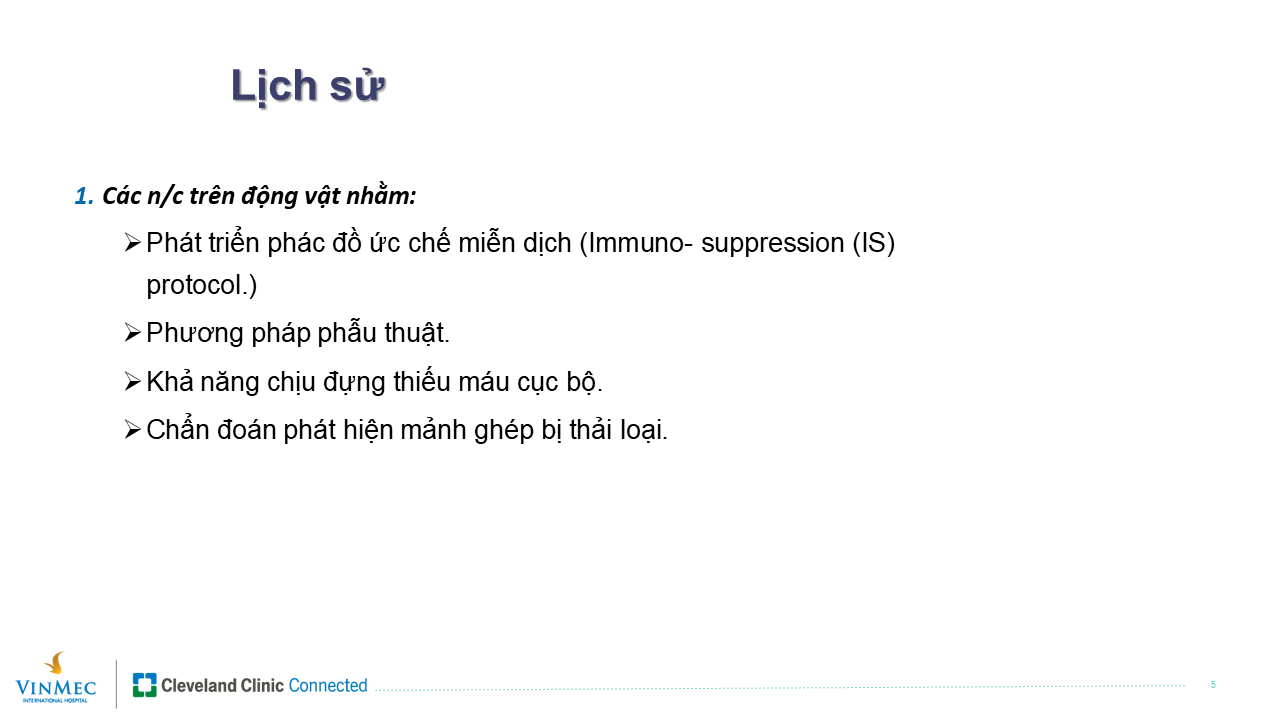 Lịch sử

1. Các n/c trên động vật nhằm:

➢ Phát triển phác đồ ức chế miễn dịch (Immuno- suppression (IS) protocol.)

➢ Phương pháp phẫu thuật.

➢ Khả năng chịu đựng thiếu máu cục bộ.

➢ Chẩn đoán phát hiện mảnh ghép bị thải loại.

VINMEC INTERNATIONAL HOSPITAL

Cleveland Clinic Connected

5